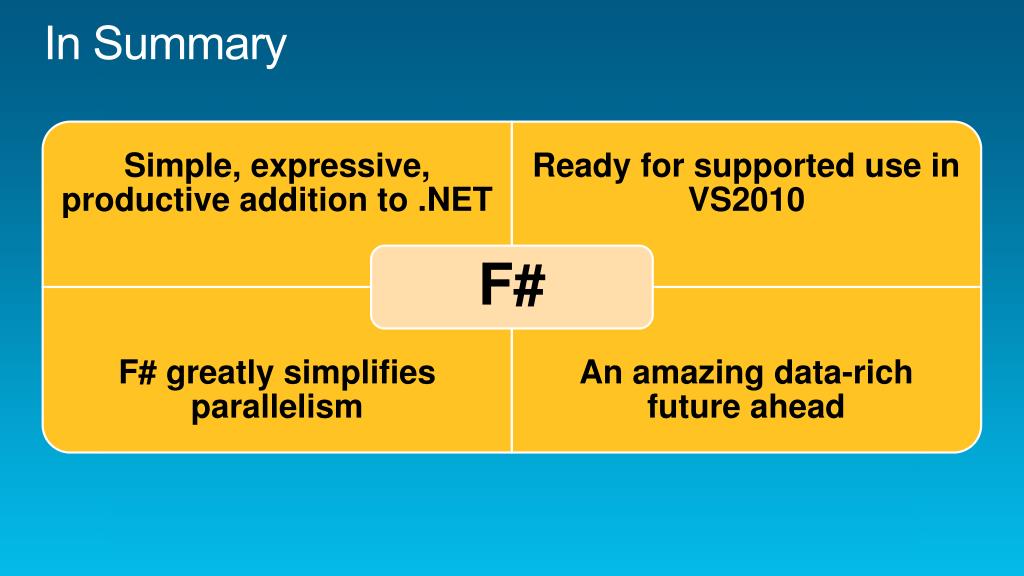 In Summary

Simple, expressive, productive addition to .NET

Ready for supported use in VS2010

F#

F# greatly simplifies parallelism

An amazing data-rich future ahead